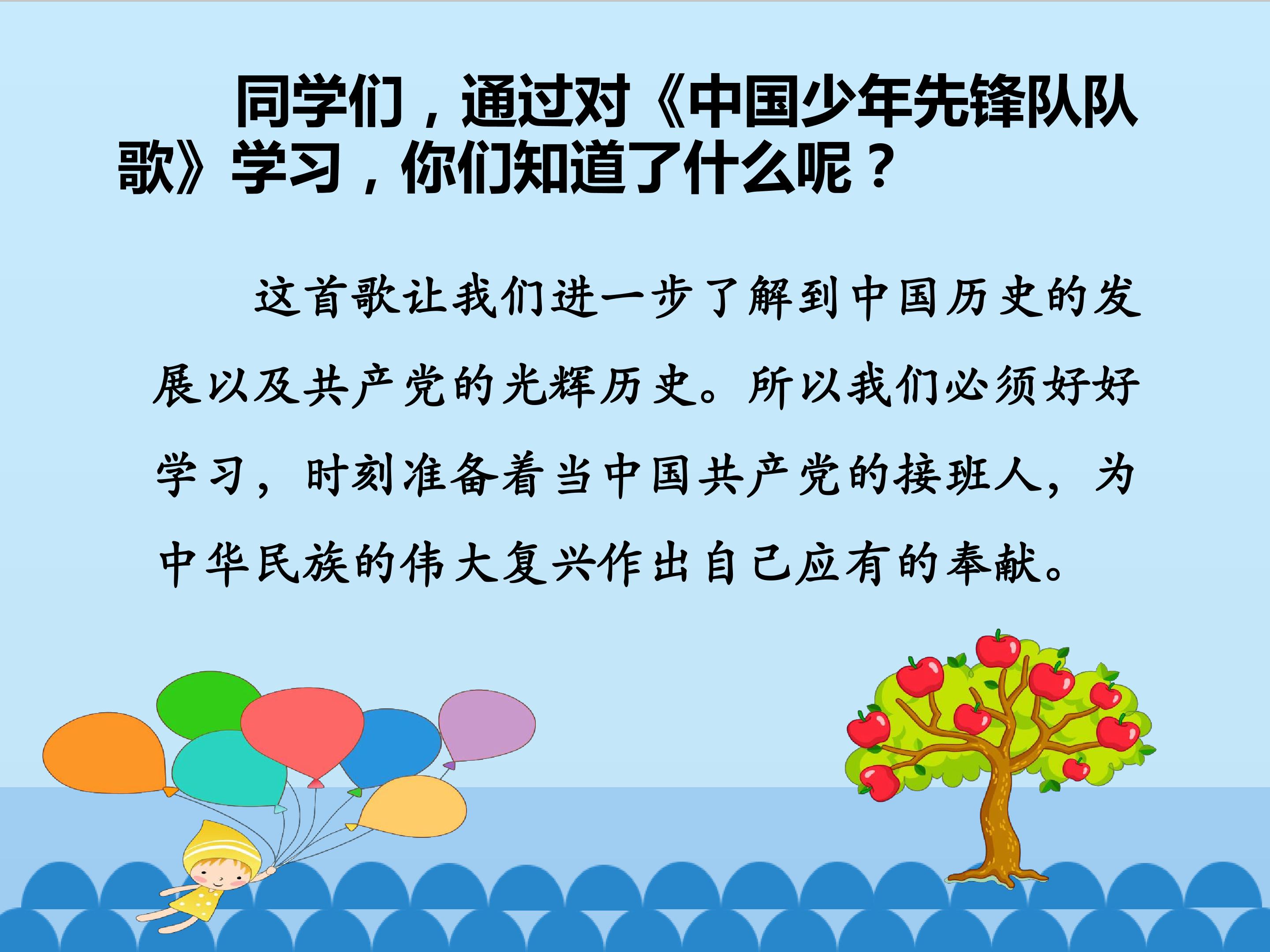 同学们，通过对《中国少年先锋队队歌》学习，你们知道了什么呢？

这首歌让我们进一步了解到中国历史的发展以及共产党的光辉历史。所以我们必须好好学习，时刻准备着当中国共产党的接班人，为中华民族的伟大复兴作出自己应有的奉献。